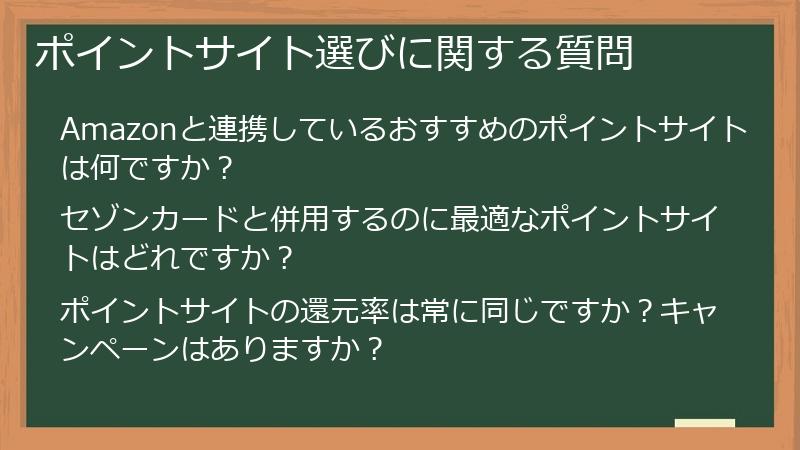 ポイントサイト選びに関する質問

Amazonと連携しているおすすめのポイントサイトは何ですか？

セゾンカードと併用するのに最適なポイントサイトはどれですか？

ポイントサイトの還元率は常に同じですか？キャンペーンはありますか？